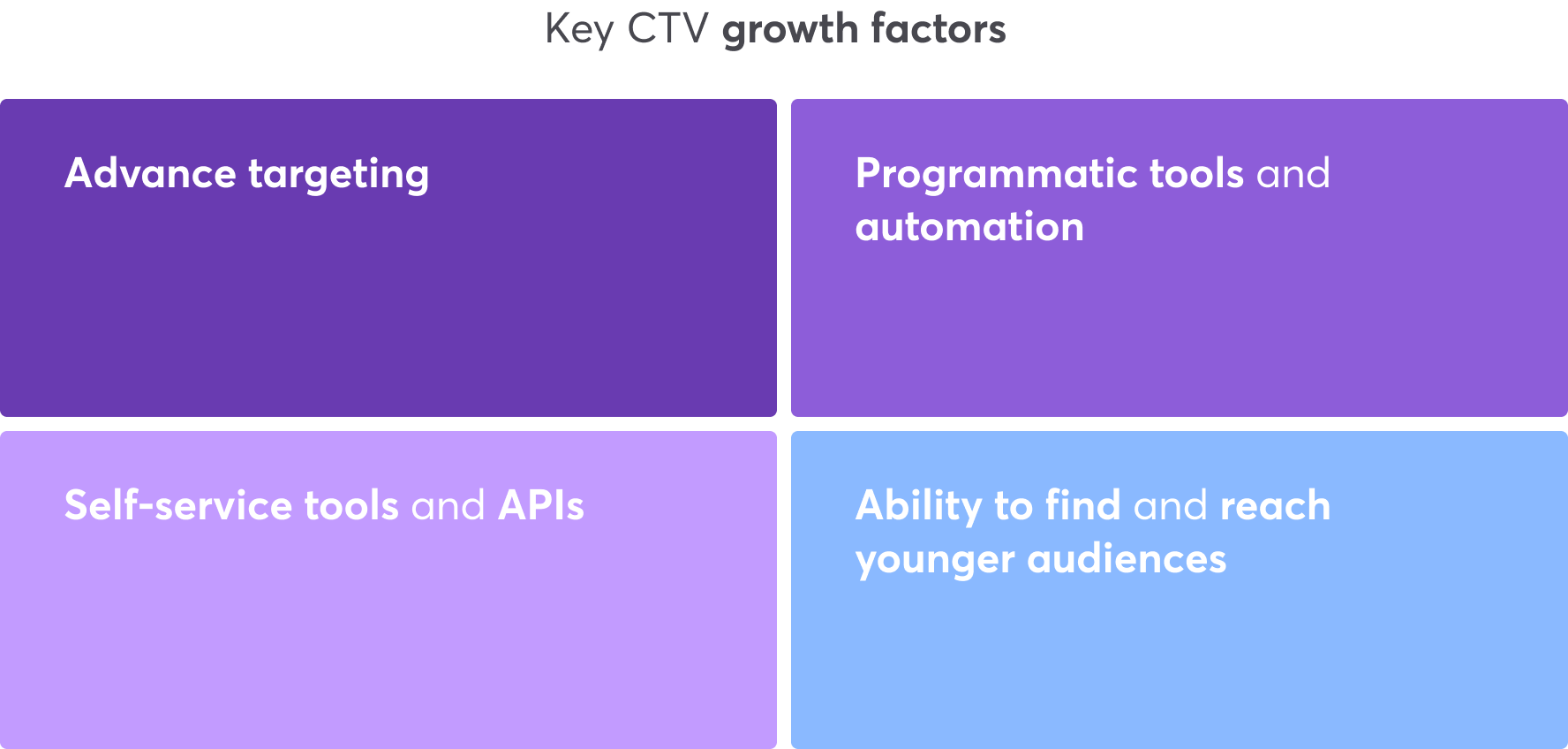 Key CTV growth factors

Advance targeting

Programmatic tools and automation

Self-service tools and APIs

Ability to find and reach younger audiences